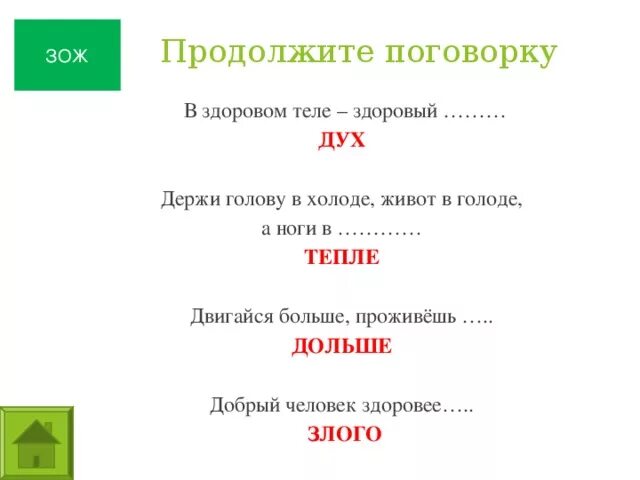 ЗОЖ

Продолжите поговорку

В здоровом теле – здоровый ………
ДУХ

Держи голову в холоде, живот в голоде, а ноги в …………
ТЕПЛЕ

Двигайся больше, проживёшь …..
ДОЛЬШЕ

Добрый человек здоровее…..
ЗЛОГО